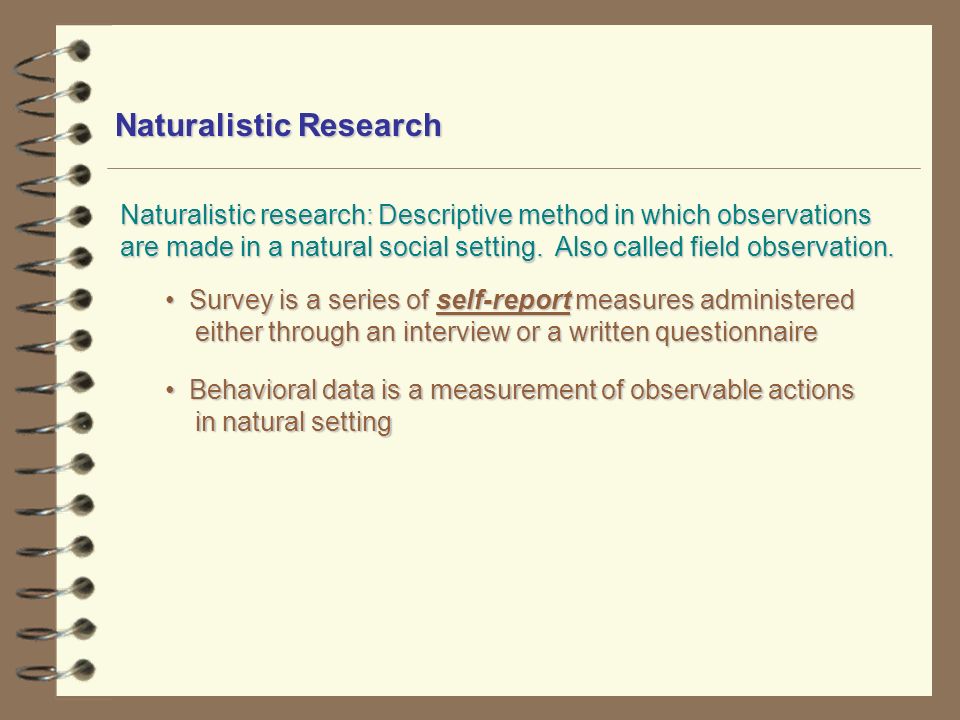 Naturalistic Research

Naturalistic research: Descriptive method in which observations are made in a natural social setting. Also called field observation.

• Survey is a series of self-report measures administered either through an interview or a written questionnaire

• Behavioral data is a measurement of observable actions in natural setting